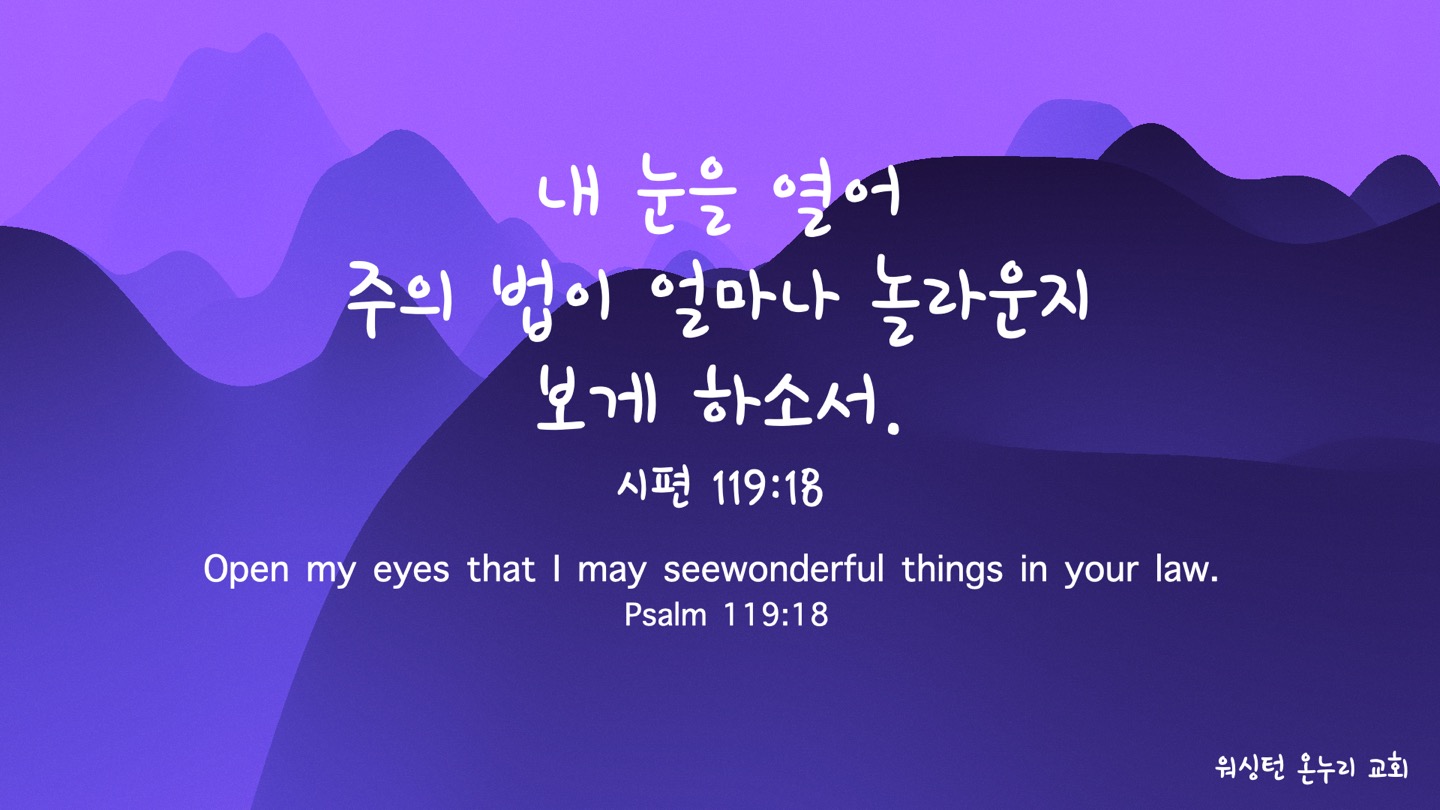 내 눈을 열어
주의 법이 얼마나 놀라운지
보게 하소서.

시편 119:18

Open my eyes that I may seewonderful things in your law.
Psalm 119:18

워싱턴 온누리 교회